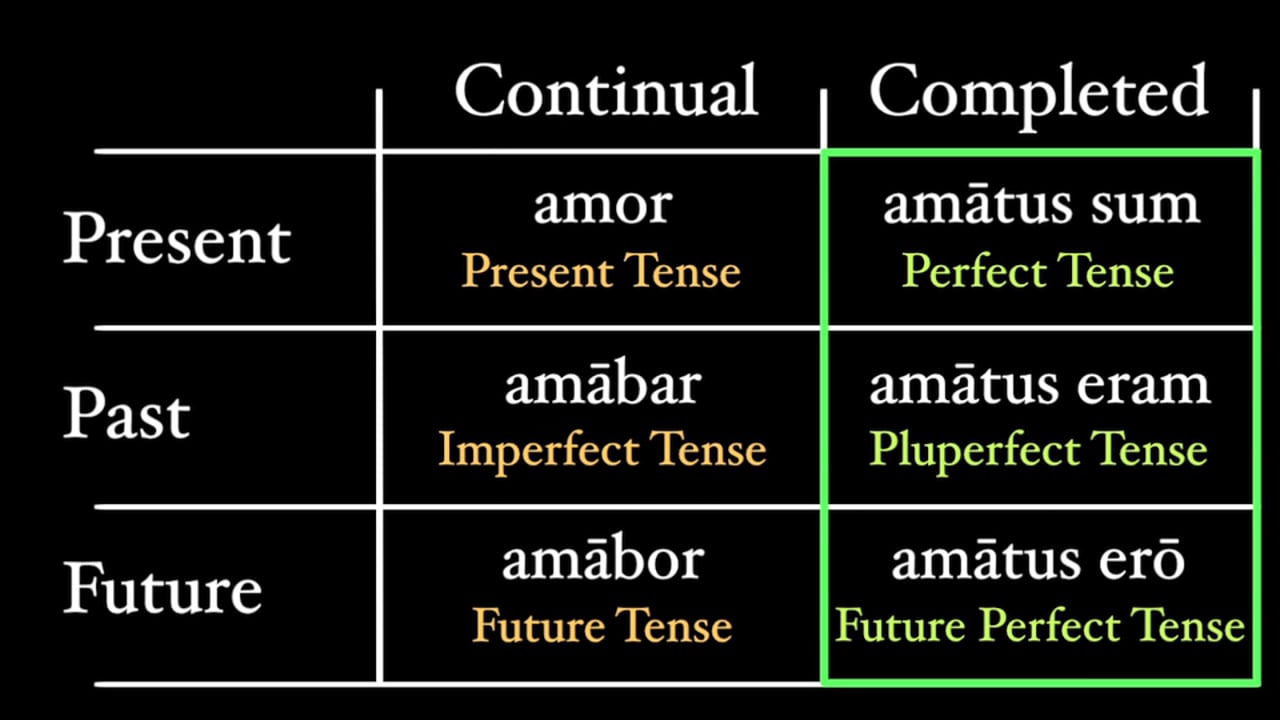 |  | Continual | Completed |
|---|---|---|
| Present | amor Present Tense | amātus sum Perfect Tense |
| Past | amābar Imperfect Tense | amātus eram Pluperfect Tense |
| Future | amābor Future Tense | amātus erō Future Perfect Tense |